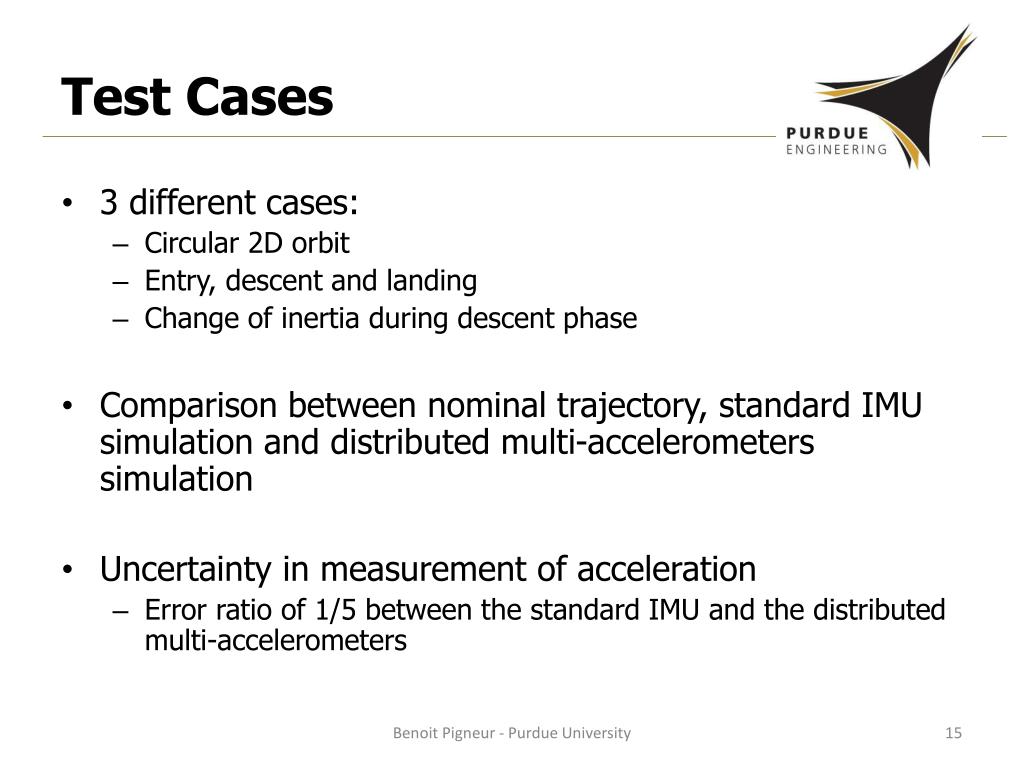 Test Cases

PURDUE
ENGINEERING

• 3 different cases:
– Circular 2D orbit
– Entry, descent and landing
– Change of inertia during descent phase

• Comparison between nominal trajectory, standard IMU simulation and distributed multi-accelerometers simulation

• Uncertainty in measurement of acceleration
– Error ratio of 1/5 between the standard IMU and the distributed multi-accelerometers

Benoit Pigneur - Purdue University

15